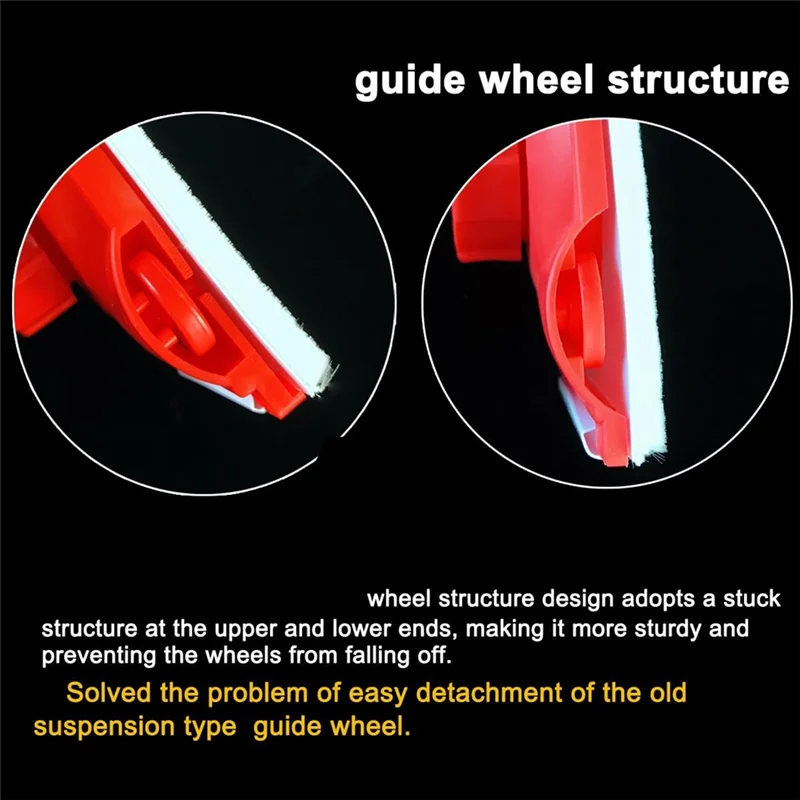 guide wheel structure

wheel structure design adopts a stuck structure at the upper and lower ends, making it more sturdy and preventing the wheels from falling off.

Solved the problem of easy detachment of the old suspension type  guide wheel.